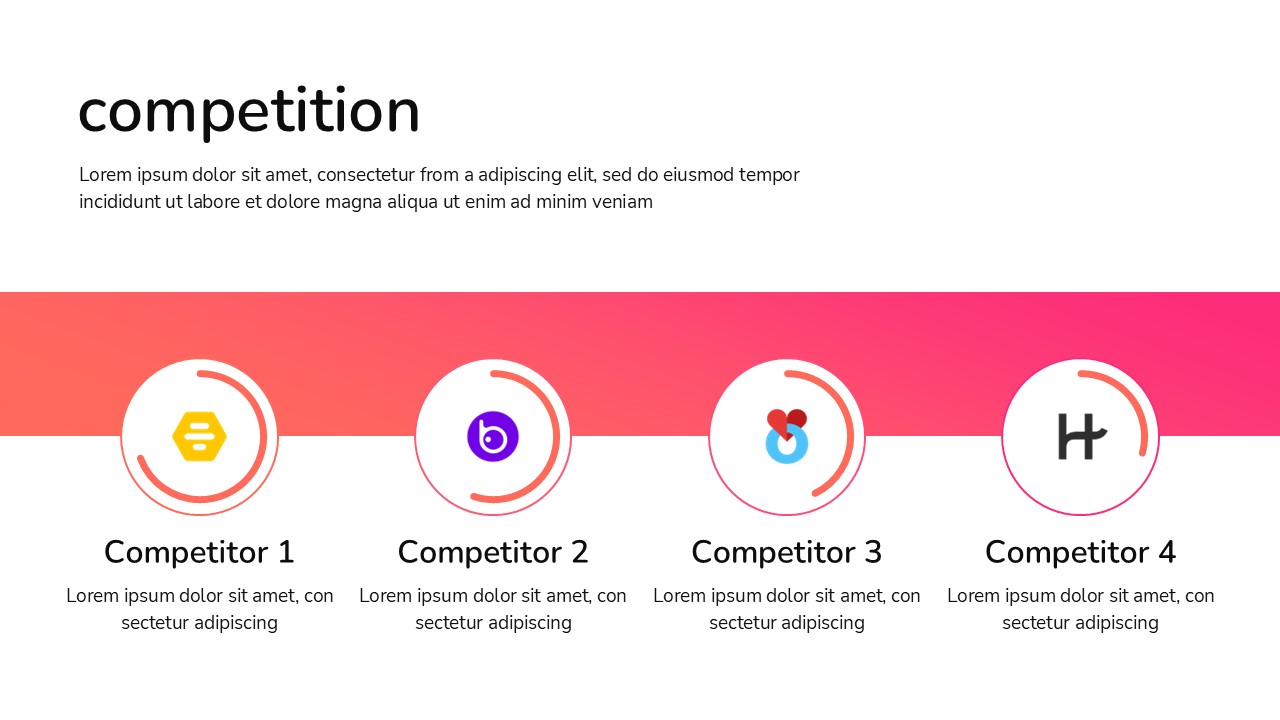 competition

Lorem ipsum dolor sit amet, consectetur from a adipiscing elit, sed do eiusmod tempor incididunt ut labore et dolore magna aliqua ut enim ad minim veniam

Competitor 1

Lorem ipsum dolor sit amet, con sectetur adipiscing

Competitor 2

Lorem ipsum dolor sit amet, con sectetur adipiscing

Competitor 3

Lorem ipsum dolor sit amet, con sectetur adipiscing

Competitor 4

Lorem ipsum dolor sit amet, con sectetur adipiscing